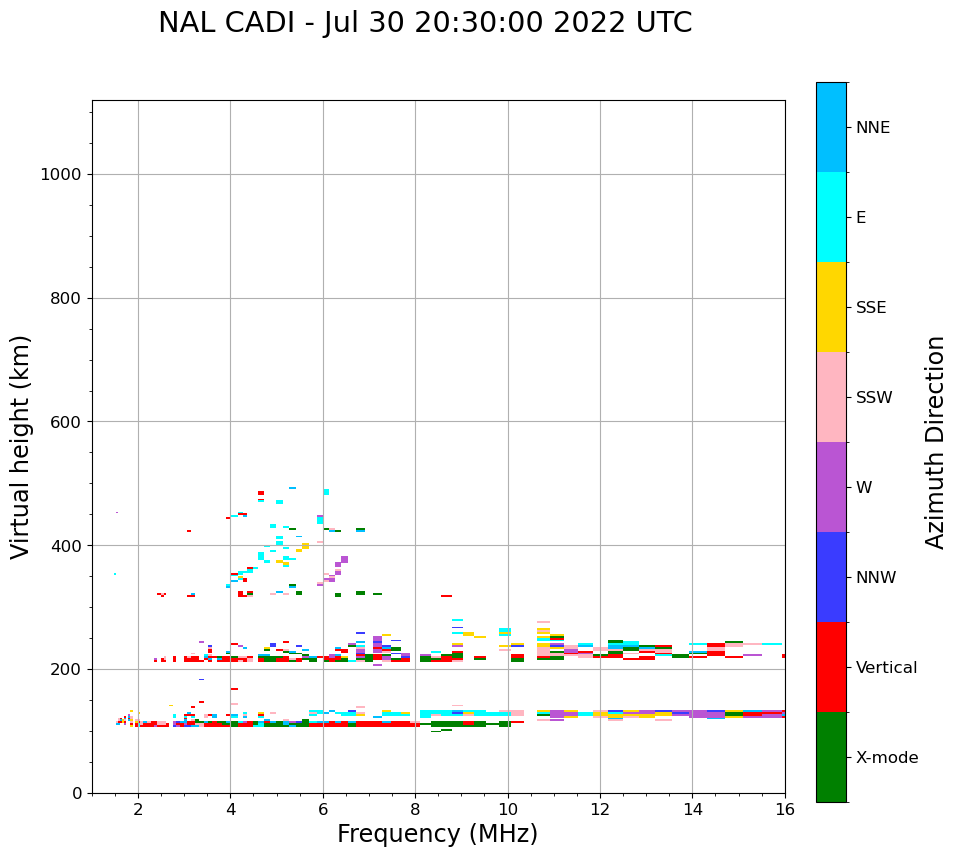 NAL CADI - Jul 30 20:30:00 2022 UTC

Virtual height (km)

1000
800
600
400
200
0

2
4
6
8
10
12
14
16

Frequency (MHz)

NNE
E
SSE
SSW
W
NNW
Vertical
X-mode

Azimuth Direction